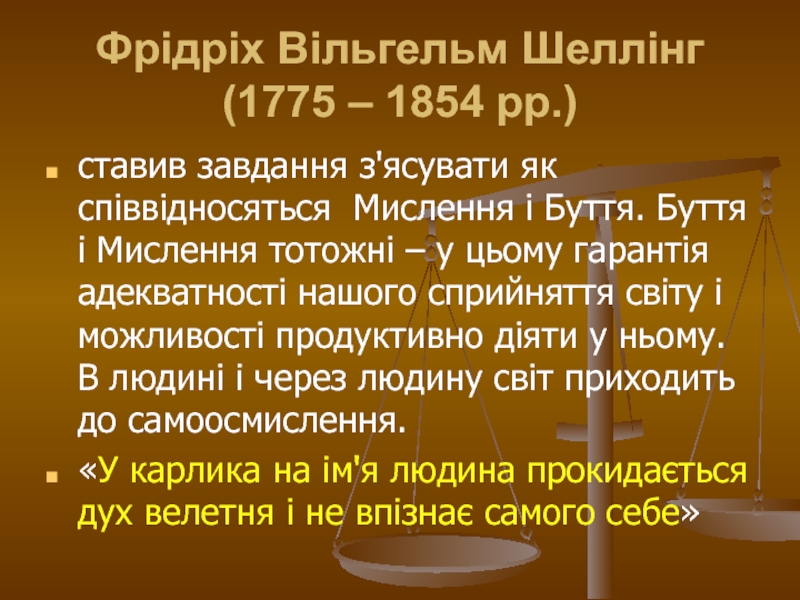 Фрідріх Вільгельм Шеллінг (1775 – 1854 рр.)

ставив завдання з'ясувати як співвідносяться Мислення і Буття. Буття і Мислення тотожні – у цьому гарантія адекватності нашого сприйняття світу і можливості продуктивно діяти у ньому. В людині і через людину світ приходить до самоосмислення.

«У карлика на ім'я людина прокидається дух велетня і не впізнає самого себе»